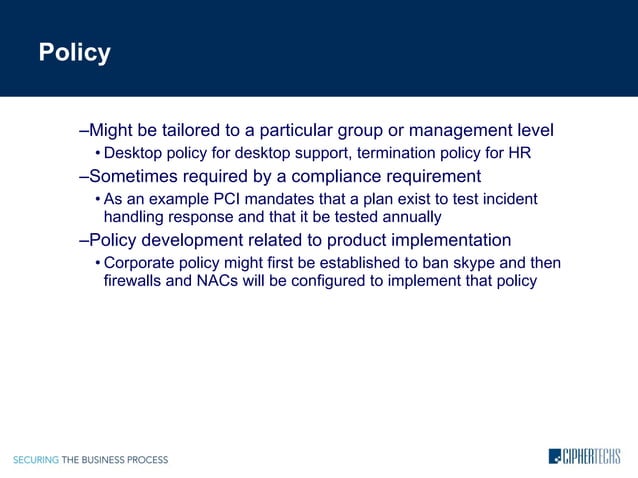 Policy

–Might be tailored to a particular group or management level

• Desktop policy for desktop support, termination policy for HR

–Sometimes required by a compliance requirement

• As an example PCI mandates that a plan exist to test incident handling response and that it be tested annually

–Policy development related to product implementation

• Corporate policy might first be established to ban skype and then firewalls and NACs will be configured to implement that policy

SECURING THE BUSINESS PROCESS

CIPHERTECHS